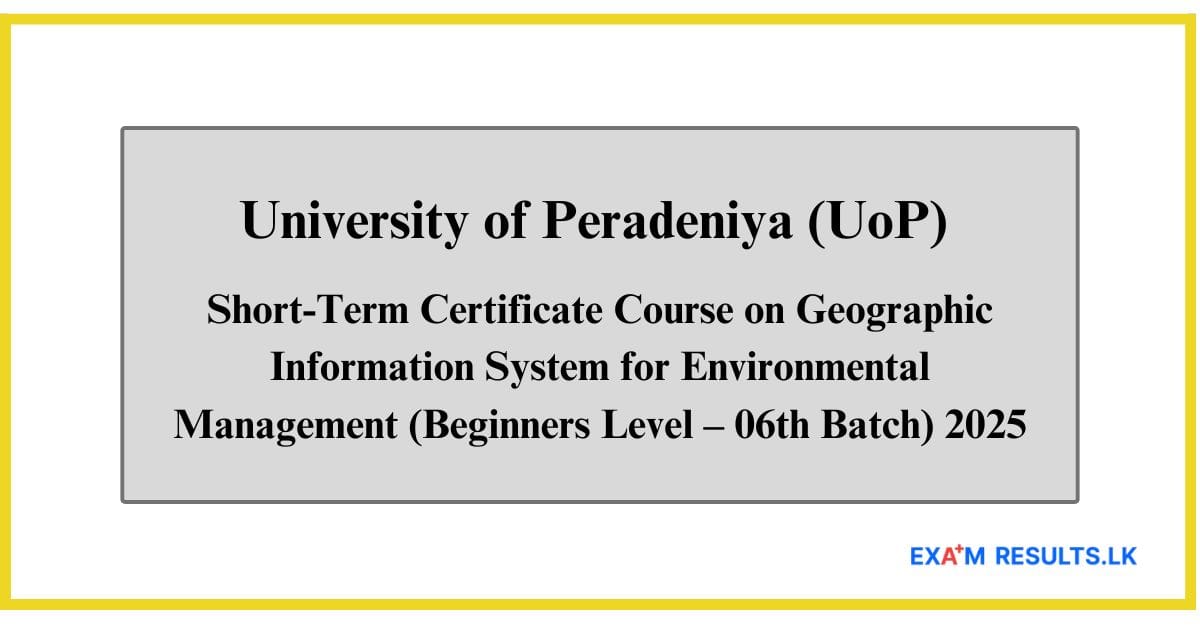 University of Peradeniya (UoP)

Short-Term Certificate Course on Geographic Information System for Environmental Management (Beginners Level – 06th Batch) 2025

EXA+M RESULTS.LK